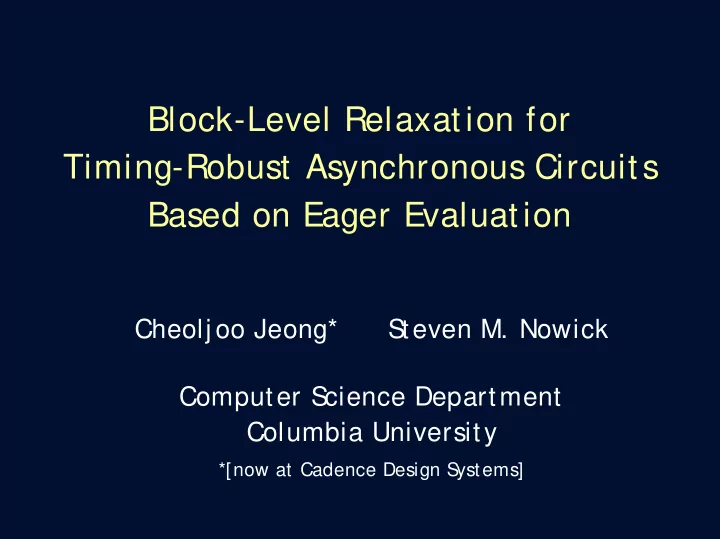 Block-Level Relaxation for Timing-Robust Asynchronous Circuits Based on Eager Evaluation

Cheoljoo Jeong*     Steven M. Nowick

Computer Science Department
Columbia University
*[now at Cadence Design Systems]